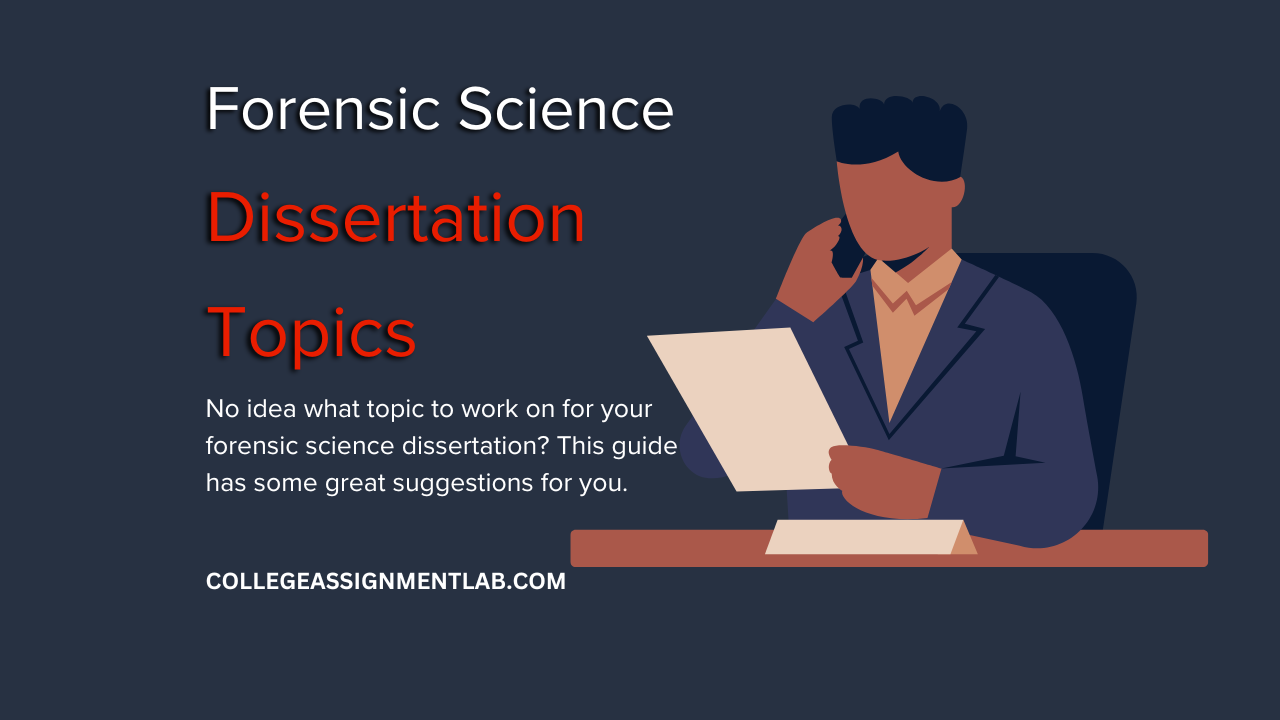 Forensic Science

Dissertation

Topics

No idea what topic to work on for your forensic science dissertation? This guide has some great suggestions for you.

COLLEGEASSIGNMENTLAB.COM